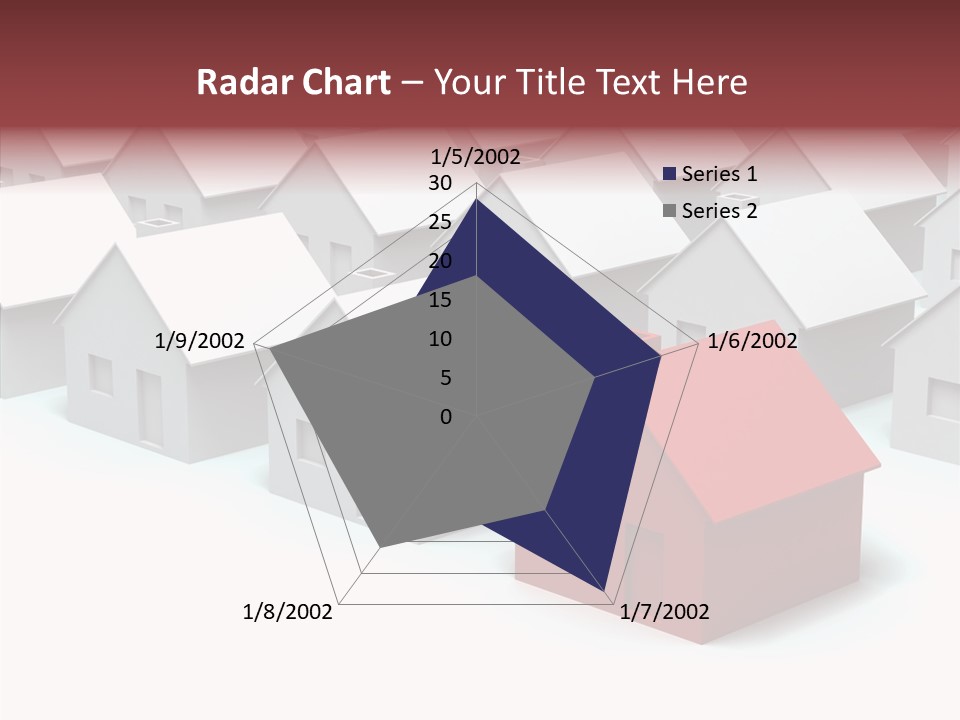 Radar Chart – Your Title Text Here

1/5/2002

30
25
20
15
10
5
0

Series 1
Series 2

1/6/2002
1/7/2002
1/8/2002
1/9/2002